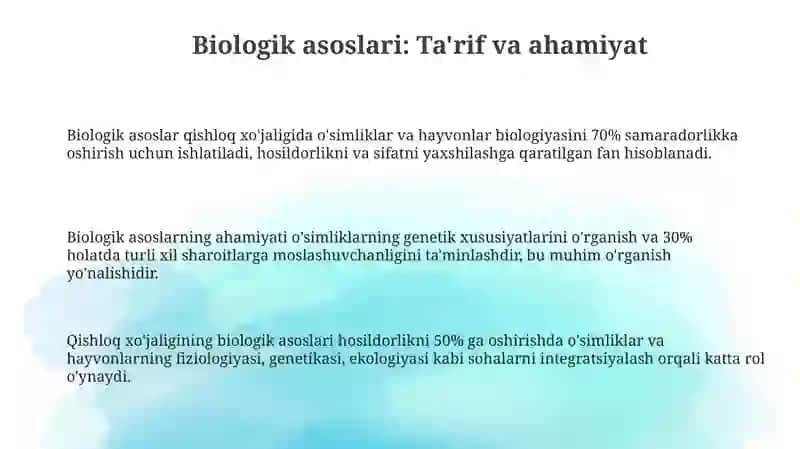 Biologik asoslari: Ta'rif va ahamiyat

Biologik asoslar qishloq xo'jaligida o'simliklar va hayvonlar biologiyasini 70% samaradorlikka oshirish uchun ishlatiladi, hosildorlikni va sifatni yaxshilashga qaratilgan fan hisoblanadi.

Biologik asoslarning ahamiyati o'simliklarning genetik xususiyatlarini o'rganish va 30% holatda turli xil sharoitlarga moslashuvchanligini ta'minlashdir, bu muhim o'rganish yo'nalishidir.

Qishloq xo'jaligining biologik asoslari hosildorlikni 50% ga oshirishda o'simliklar va hayvonlarning fiziologiyasi, genetikasi, ekologiyasi kabi sohalarni integratsiyalash orqali katta rol o'ynaydi.